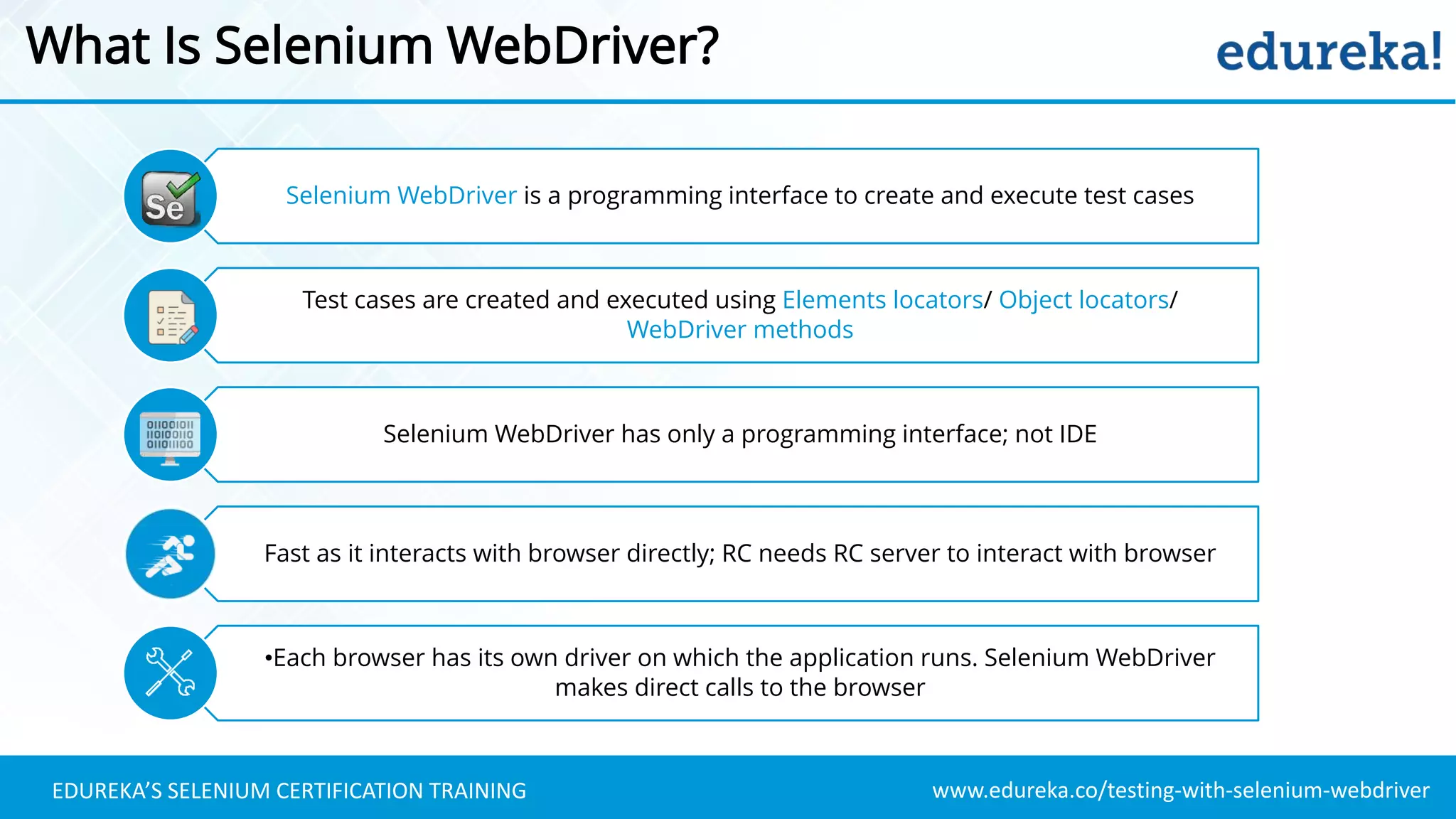 What Is Selenium WebDriver?

edureka!

Se

Selenium WebDriver is a programming interface to create and execute test cases

Test cases are created and executed using Elements locators/ Object locators/ WebDriver methods

Selenium WebDriver has only a programming interface; not IDE

Fast as it interacts with browser directly; RC needs RC server to interact with browser

•Each browser has its own driver on which the application runs. Selenium WebDriver makes direct calls to the browser

EDUREKA'S SELENIUM CERTIFICATION TRAINING

www.edureka.co/testing-with-selenium-webdriver